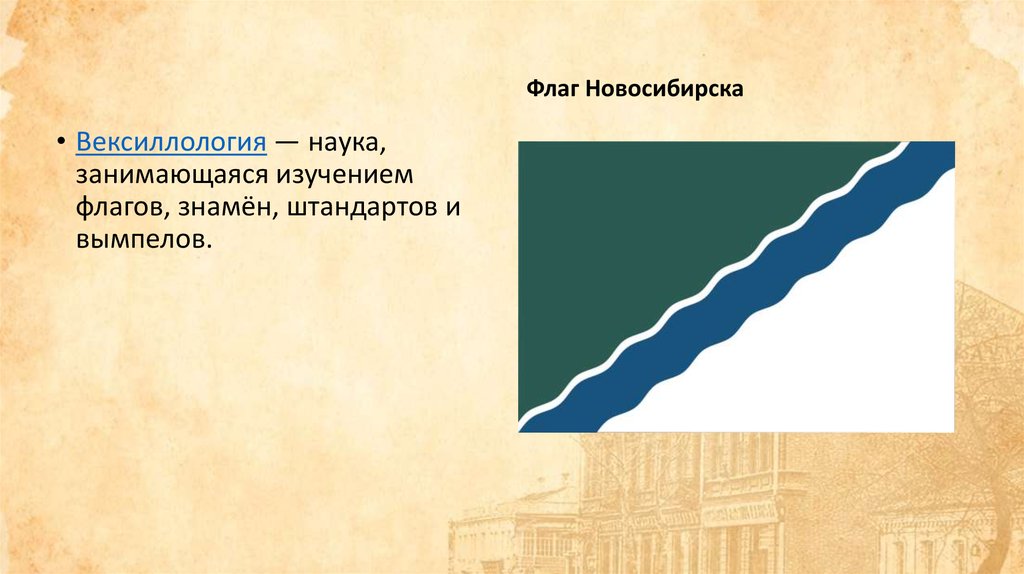 Флаг Новосибирска

• Вексиллология — наука, занимающаяся изучением флагов, знамён, штандартов и вымпелов.